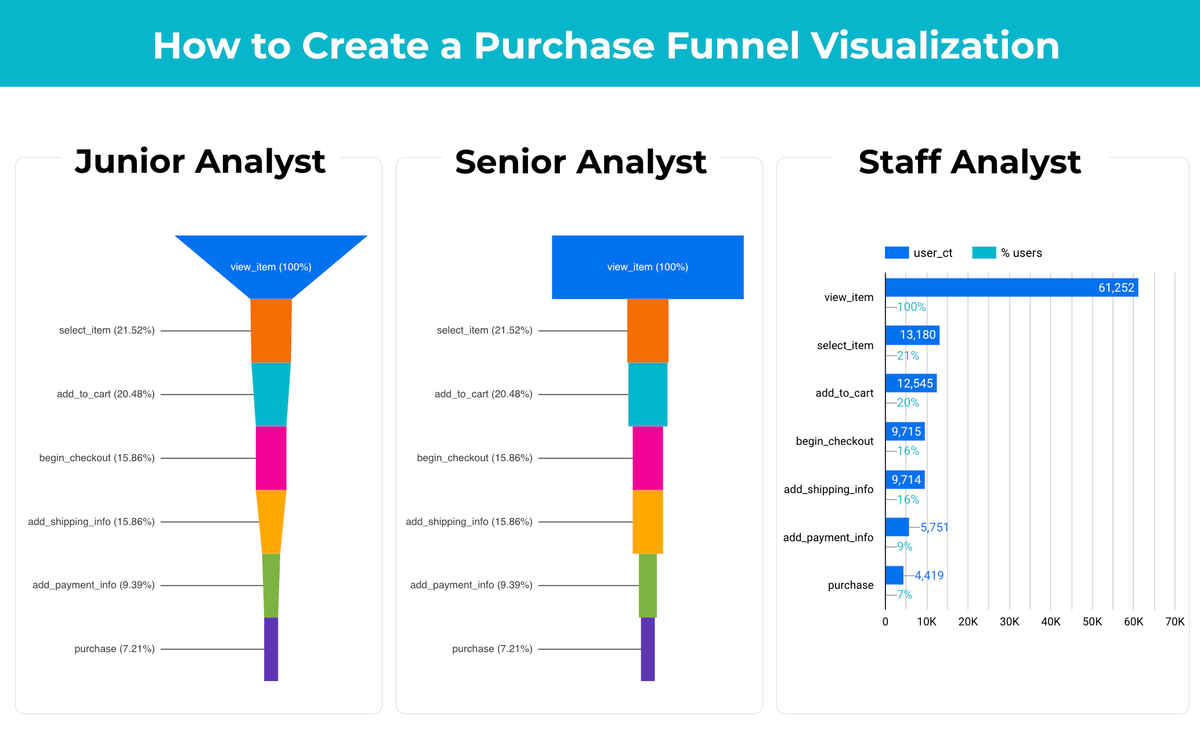 How to Create a Purchase Funnel Visualization

Junior Analyst

view_item (100%)
select_item (21.52%)
add_to_cart (20.48%)
begin_checkout (15.86%)
add_shipping_info (15.86%)
add_payment_info (9.39%)
purchase (7.21%)

Senior Analyst

view_item (100%)
select_item (21.52%)
add_to_cart (20.48%)
begin_checkout (15.86%)
add_shipping_info (15.86%)
add_payment_info (9.39%)
purchase (7.21%)

Staff Analyst

user_ct
% users

view_item 61,252 100%
select_item 13,180 21%
add_to_cart 12,545 20%
begin_checkout 9,715 16%
add_shipping_info 9,714 16%
add_payment_info 5,751 9%
purchase 4,419 7%

0 10K 20K 30K 40K 50K 60K 70K